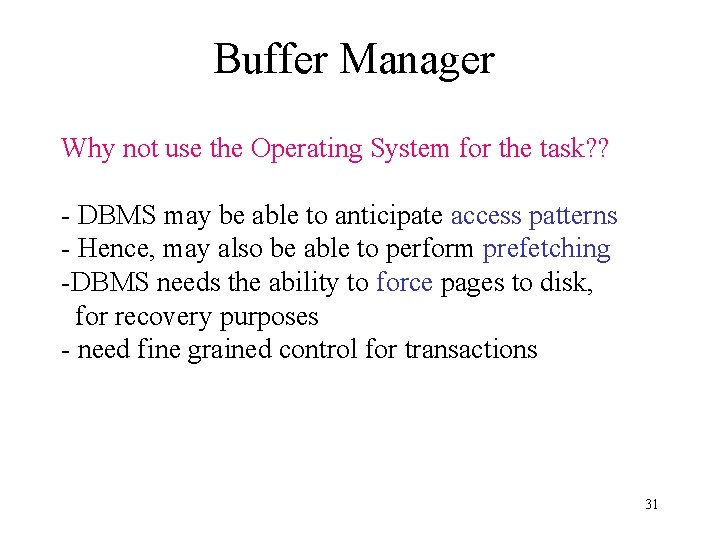 Buffer Manager

Why not use the Operating System for the task??

- DBMS may be able to anticipate access patterns
- Hence, may also be able to perform prefetching
-DBMS needs the ability to force pages to disk, for recovery purposes
- need fine grained control for transactions

31